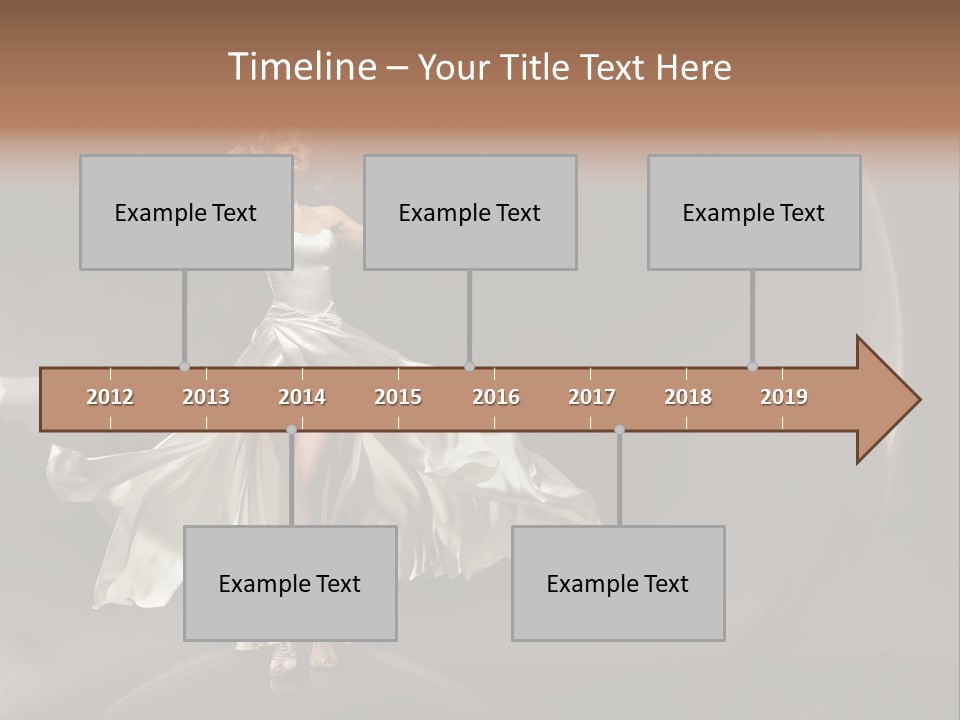 Timeline – Your Title Text Here

Example Text

Example Text

Example Text

2012 2013 2014 2015 2016 2017 2018 2019

Example Text

Example Text